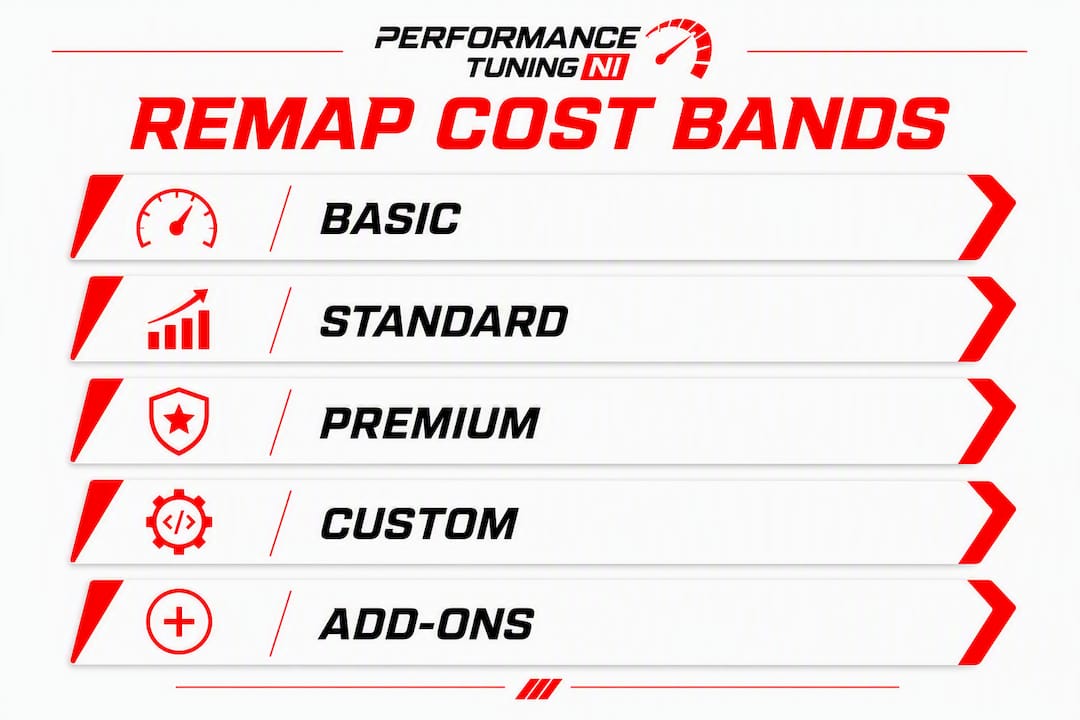 PERFORMANCE TUNING NI

REMAP COST BANDS

BASIC

STANDARD

PREMIUM

CUSTOM

ADD-ONS